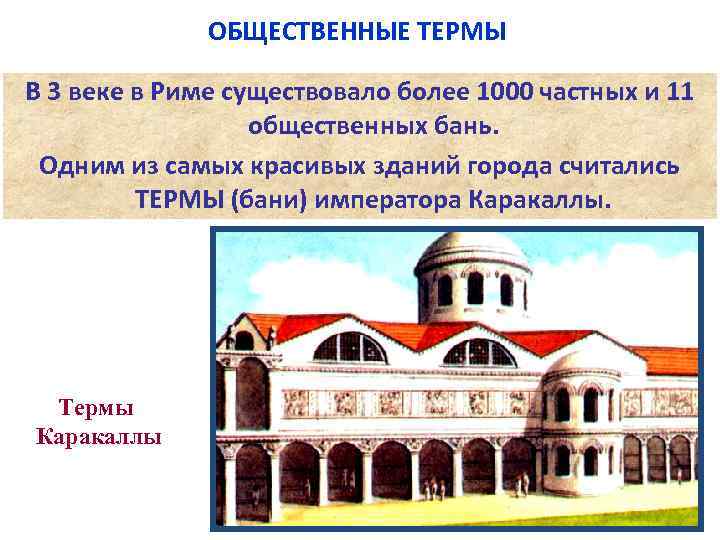 ОБЩЕСТВЕННЫЕ ТЕРМЫ

В 3 веке в Риме существовало более 1000 частных и 11 общественных бань.

Одним из самых красивых зданий города считались ТЕРМЫ (бани) императора Каракаллы.

Термы Каракаллы